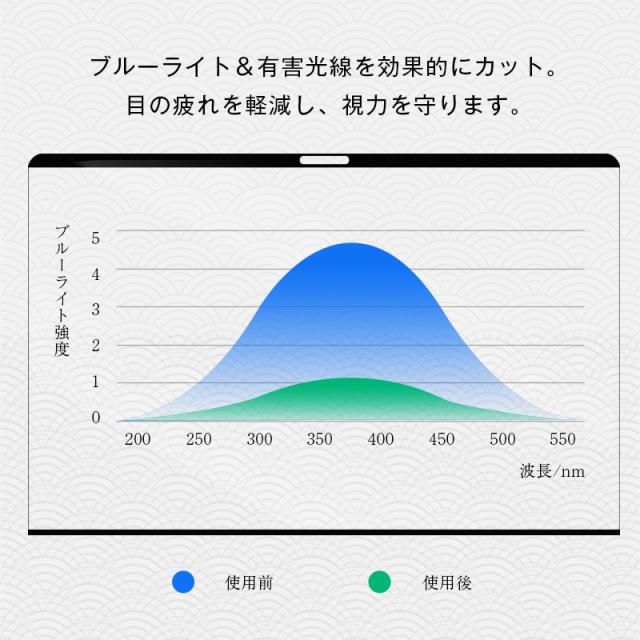 ブルーライト＆有害光線を効果的にカット。
目の疲れを軽減し、視力を守ります。

ブルーライト強度

5
4
3
2
1
0

200 250 300 350 400 450 500 550

波長/nm

使用前
使用後